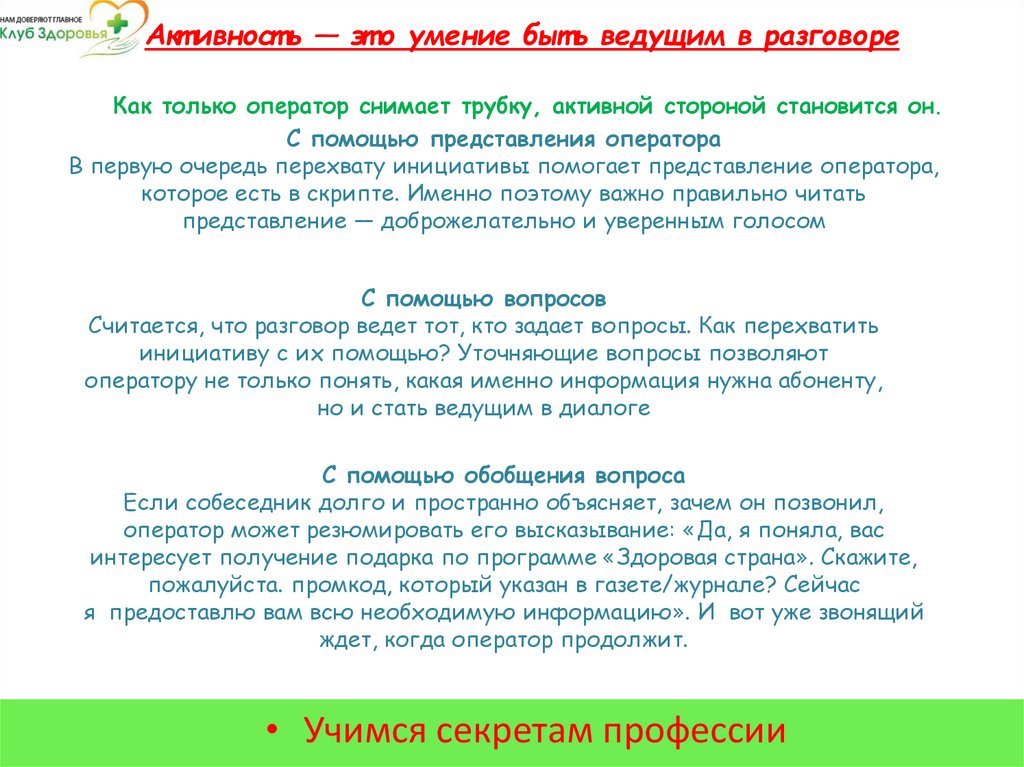 НАМ ДОВЕРЯЮТ ГЛАВНОЕ
Клуб Здоровья

Активность — это умение быть ведущим в разговоре

Как только оператор снимает трубку, активной стороной становится он.

С помощью представления оператора
В первую очередь перехвату инициативы помогает представление оператора, которое есть в скрипте. Именно поэтому важно правильно читать представление — доброжелательно и уверенным голосом

С помощью вопросов
Считается, что разговор ведет тот, кто задает вопросы. Как перехватить инициативу с их помощью? Уточняющие вопросы позволяют оператору не только понять, какая именно информация нужна абоненту, но и стать ведущим в диалоге

С помощью обобщения вопроса
Если собеседник долго и пространно объясняет, зачем он позвонил, оператор может резюмировать его высказывание: «Да, я поняла, вас интересует получение подарка по программе «Здоровая страна». Скажите, пожалуйста. промкод, который указан в газете/журнале? Сейчас я предоставлю вам всю необходимую информацию». И вот уже звонящий ждет, когда оператор продолжит.

• Учимся секретам профессии